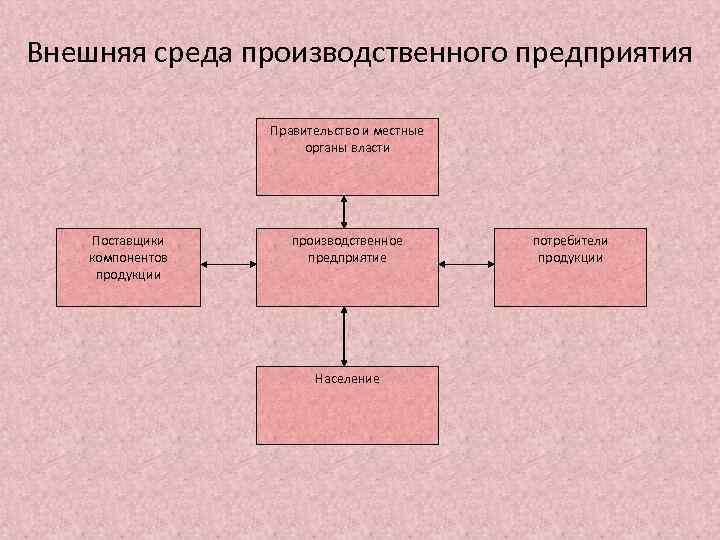 Внешняя среда производственного предприятия

Правительство и местные органы власти

Поставщики компонентов продукции

производственное предприятие

потребители продукции

Население